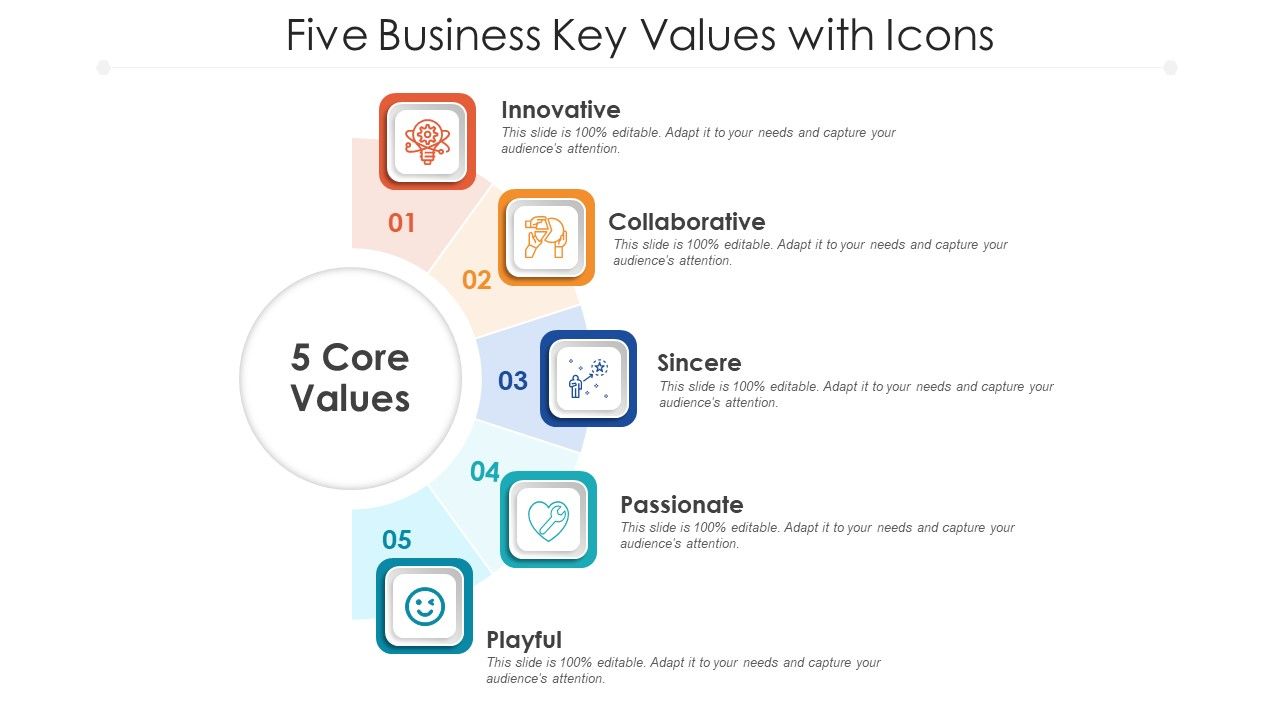 Five Business Key Values with Icons

5 Core Values

01

Innovative
This slide is 100% editable. Adapt it to your needs and capture your audience's attention.

02

Collaborative
This slide is 100% editable. Adapt it to your needs and capture your audience's attention.

03

Sincere
This slide is 100% editable. Adapt it to your needs and capture your audience's attention.

04

Passionate
This slide is 100% editable. Adapt it to your needs and capture your audience's attention.

05

Playful
This slide is 100% editable. Adapt it to your needs and capture your audience's attention.